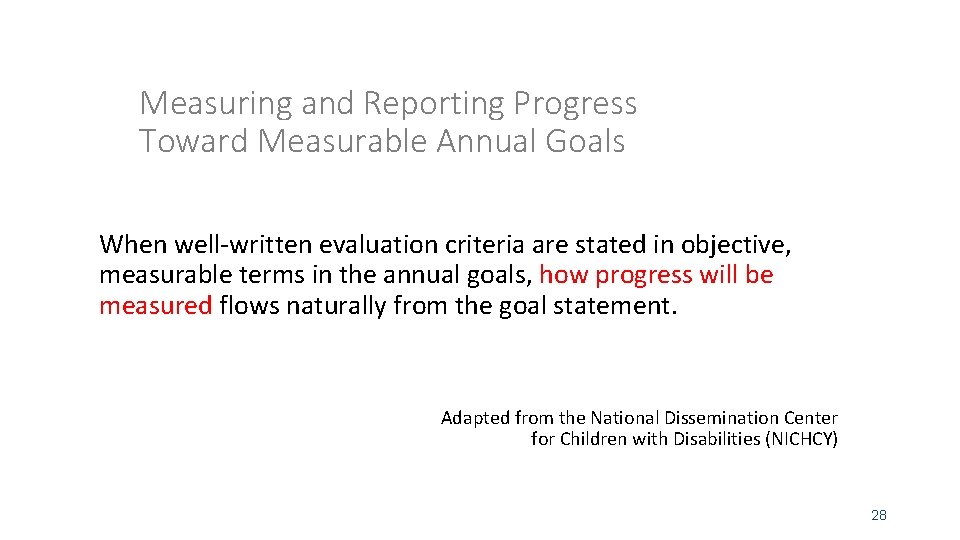 Measuring and Reporting Progress Toward Measurable Annual Goals

When well-written evaluation criteria are stated in objective, measurable terms in the annual goals, how progress will be measured flows naturally from the goal statement.

Adapted from the National Dissemination Center for Children with Disabilities (NICHCY)

28